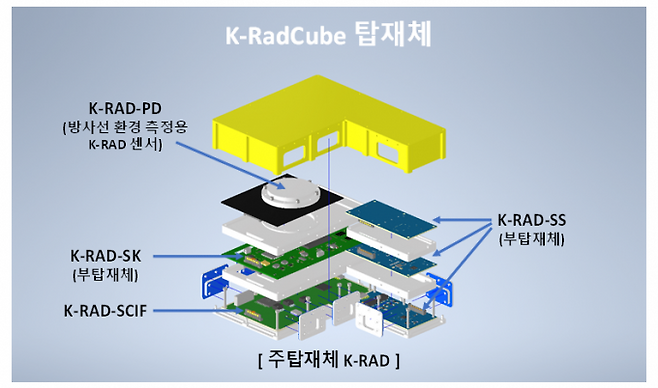 K-RadCube 탑재체

K-RAD-PD
(방사선 환경 측정용
K-RAD 센서)

K-RAD-SS
(부탑재체)

K-RAD-SK
(부탑재체)

K-RAD-SCIF

[ 주탑재체 K-RAD ]